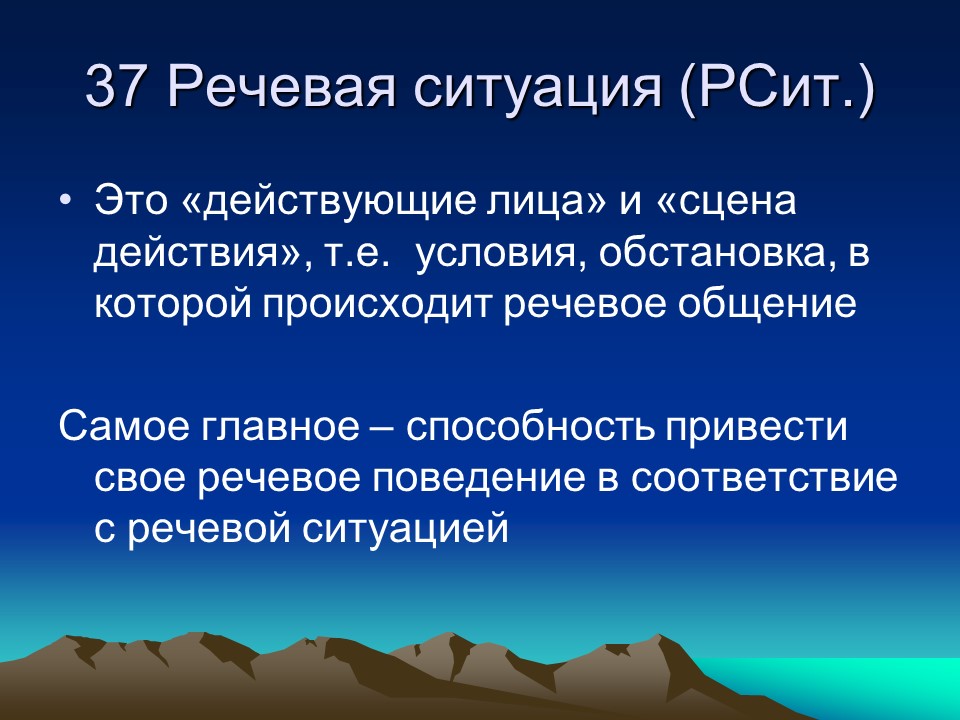 37 Речевая ситуация (РСит.)

• Это «действующие лица» и «сцена действия», т.е.  условия, обстановка, в которой происходит речевое общение

Самое главное – способность привести свое речевое поведение в соответствие с речевой ситуацией